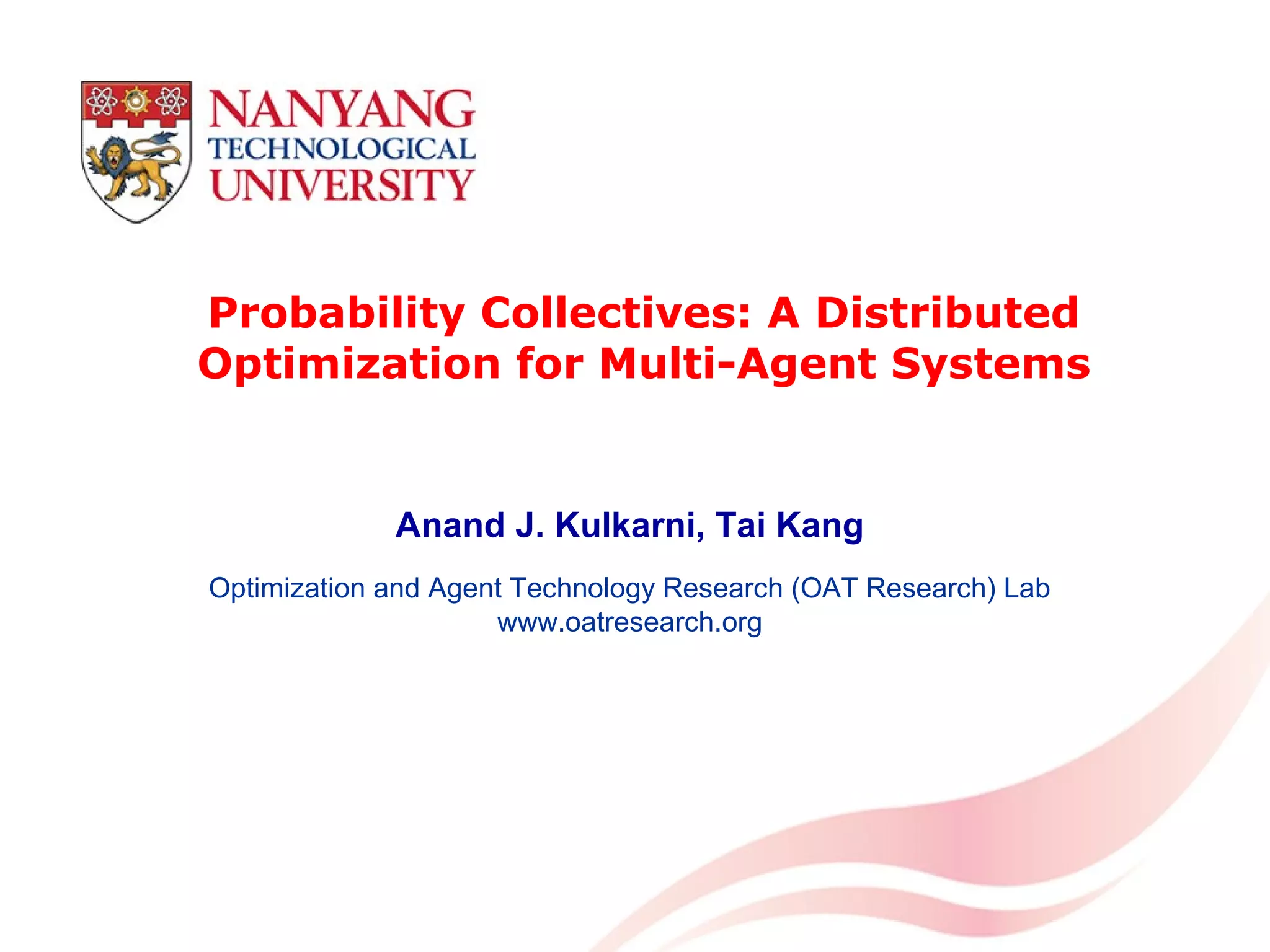 NANYANG
TECHNOLOGICAL
UNIVERSITY

Probability Collectives: A Distributed Optimization for Multi-Agent Systems

Anand J. Kulkarni, Tai Kang

Optimization and Agent Technology Research (OAT Research) Lab
www.oatresearch.org